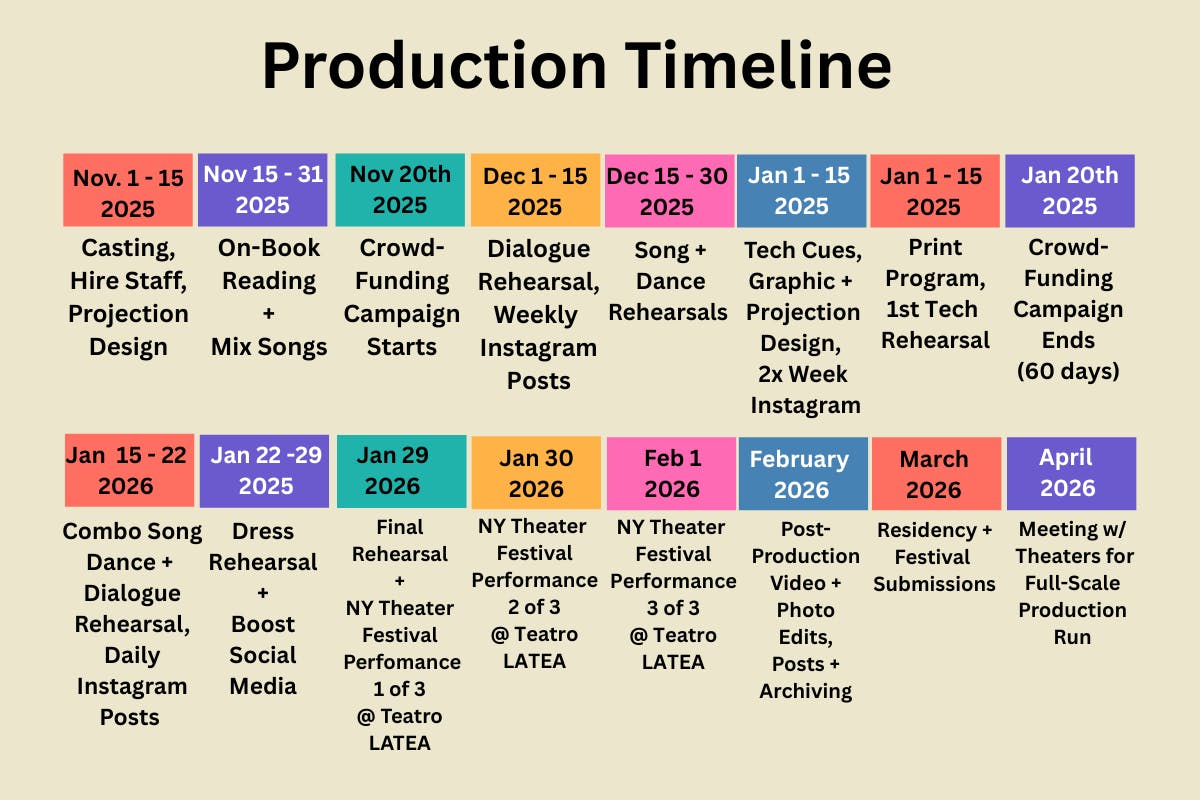 Production Timeline

Nov. 1 - 15 2025
Casting, Hire Staff, Projection Design

Nov 15 - 31 2025
On-Book Reading + Mix Songs

Nov 20th 2025
Crowd-Funding Campaign Starts

Dec 1 - 15 2025
Dialogue Rehearsal, Weekly Instagram Posts

Dec 15 - 30 2025
Song + Dance Rehearsals

Jan 1 - 15 2025
Tech Cues, Graphic + Projection Design, 2x Week Instagram

Jan 1 - 15 2025
Print Program, 1st Tech Rehearsal

Jan 20th 2025
Crowd-Funding Campaign Ends (60 days)

Jan 15 - 22 2026
Combo Song Dance + Dialogue Rehearsal, Daily Instagram Posts

Jan 22 -29 2025
Dress Rehearsal + Boost Social Media

Jan 29 2026
Final Rehearsal + NY Theater Festival Perfomance 1 of 3 @ Teatro LATEA

Jan 30 2026
NY Theater Festival Performance 2 of 3 @ Teatro LATEA

Feb 1 2026
NY Theater Festival Performance 3 of 3 @ Teatro LATEA

February 2026
Post-Production Video + Photo Edits, Posts + Archiving

March 2026
Residency + Festival Submissions

April 2026
Meeting w/ Theaters for Full-Scale Production Run